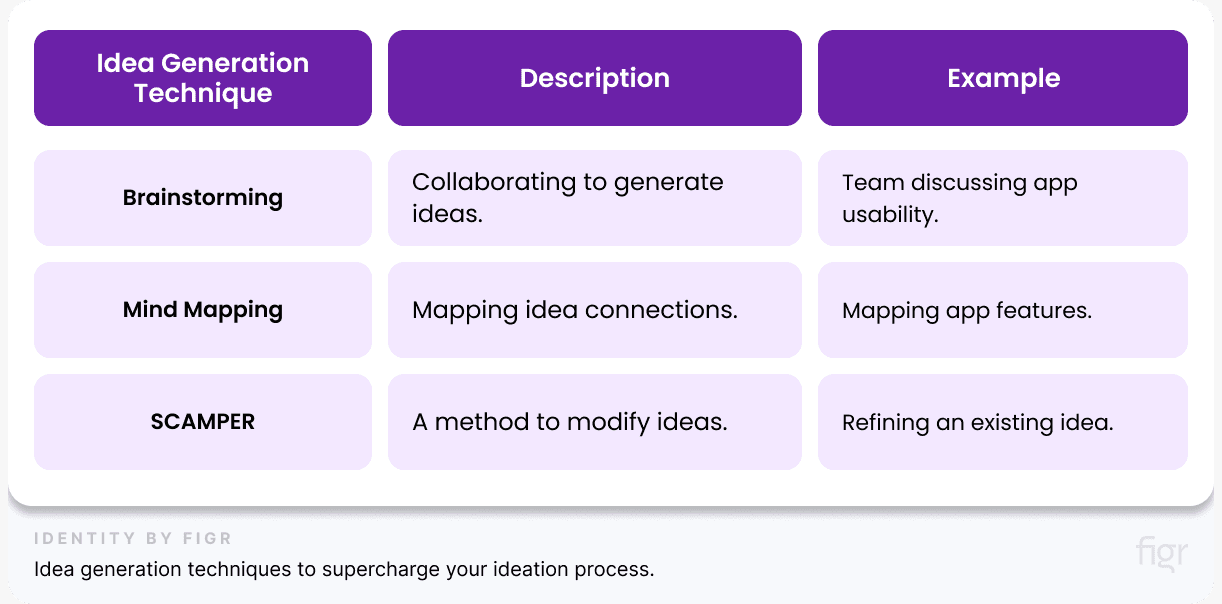 | Idea Generation Technique | Description | Example |
|---|---|---|
| Brainstorming | Collaborating to generate ideas. | Team discussing app usability. |
| Mind Mapping | Mapping idea connections. | Mapping app features. |
| SCAMPER | A method to modify ideas. | Refining an existing idea. |

IDENTITY BY FIGR

Idea generation techniques to supercharge your ideation process.

figr